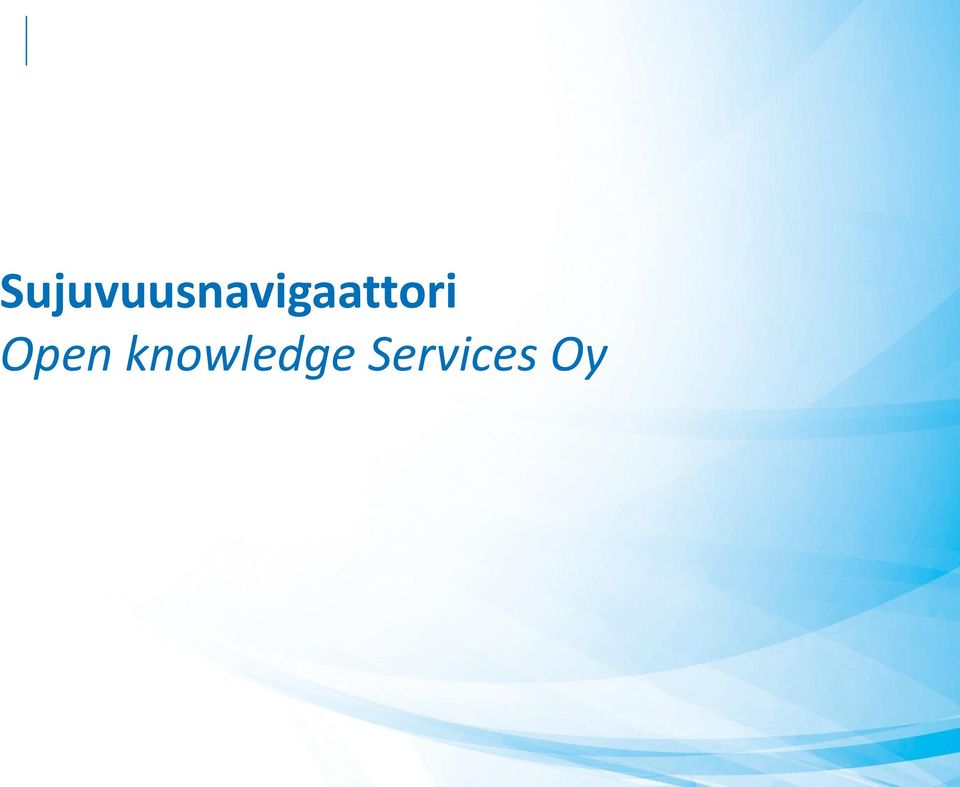 Sujuvuusnavigaattori
Open knowledge Services Oy